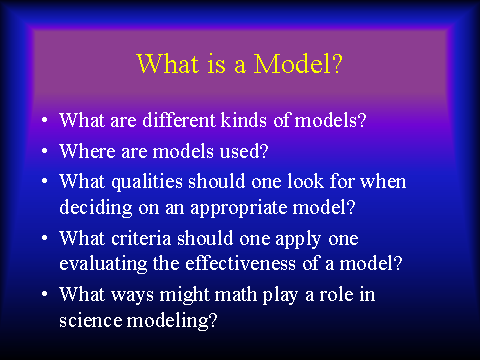 What is a Model?

• What are different kinds of models?
• Where are models used?
• What qualities should one look for when deciding on an appropriate model?
• What criteria should one apply one evaluating the effectiveness of a model?
• What ways might math play a role in science modeling?